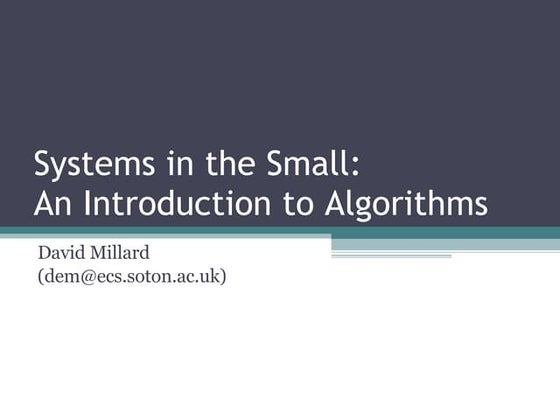 Systems in the Small:
An Introduction to Algorithms

David Millard
(dem@ecs.soton.ac.uk)